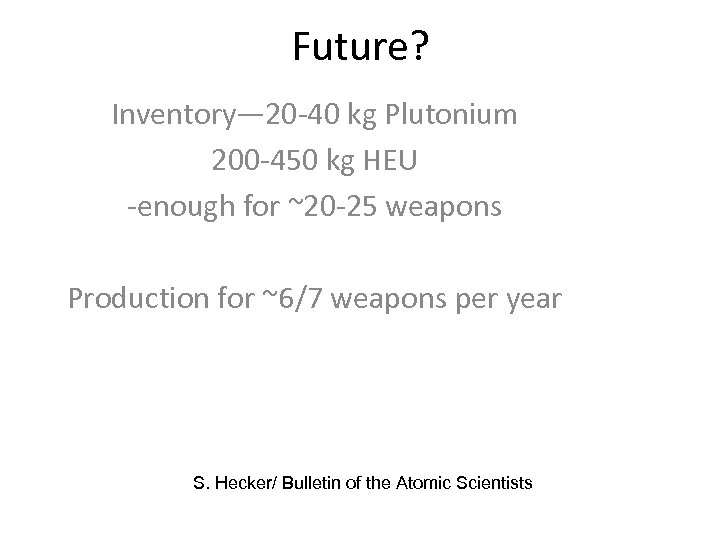 Future?

Inventory—20-40 kg Plutonium
200-450 kg HEU
-enough for ~20-25 weapons

Production for ~6/7 weapons per year

S. Hecker/ Bulletin of the Atomic Scientists